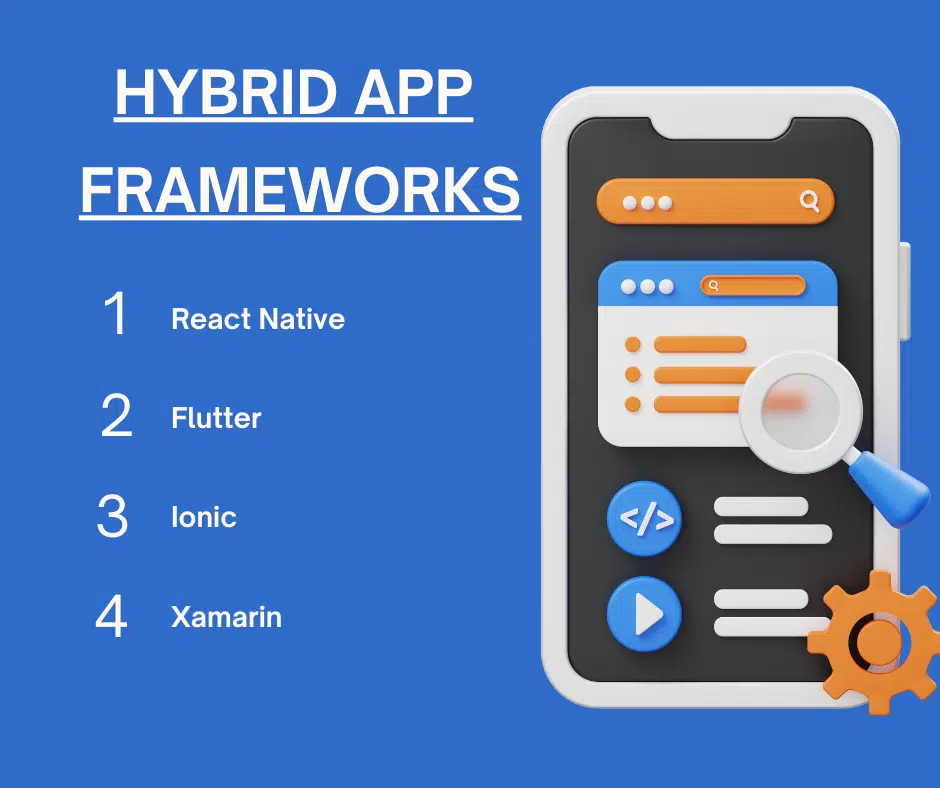 HYBRID APP FRAMEWORKS

1 React Native

2 Flutter

3 Ionic

4 Xamarin

</>